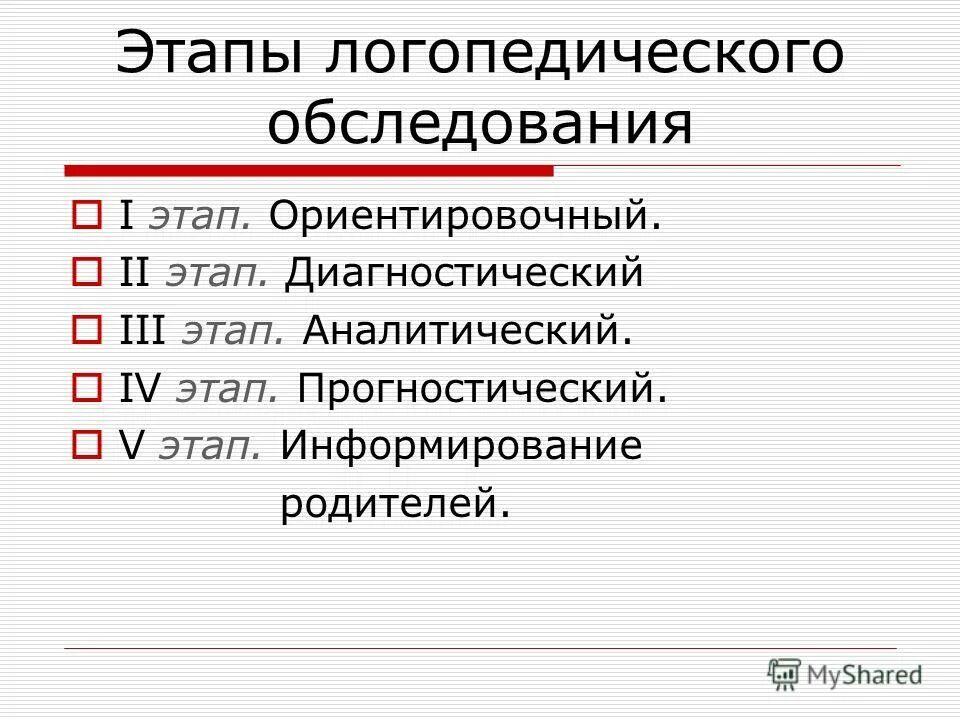 Этапы логопедического обследования

I этап. Ориентировочный.
II этап. Диагностический
III этап. Аналитический.
IV этап. Прогностический.
V этап. Информирование родителей.

MyShared